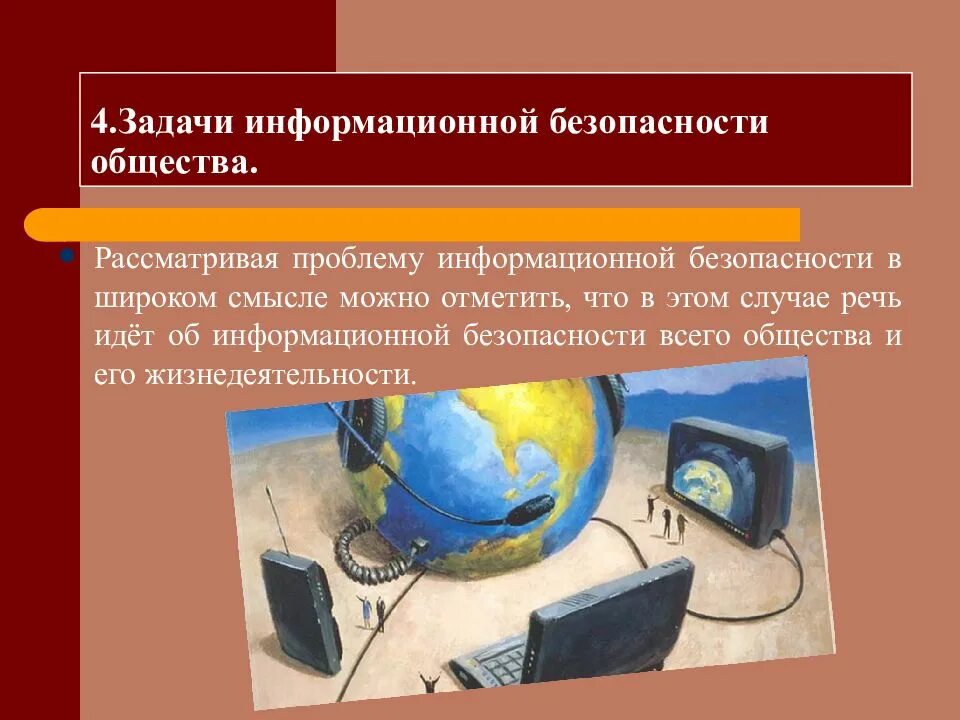 4.Задачи информационной безопасности общества.

Рассматривая проблему информационной безопасности в широком смысле можно отметить, что в этом случае речь идёт об информационной безопасности всего общества и его жизнедеятельности.